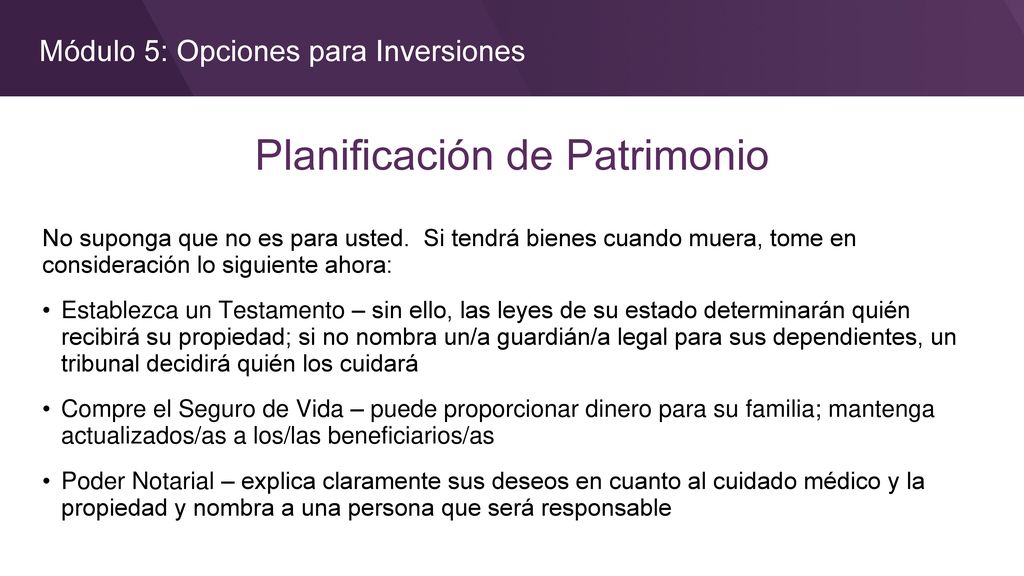 Módulo 5: Opciones para Inversiones

Planificación de Patrimonio

No suponga que no es para usted.  Si tendrá bienes cuando muera, tome en consideración lo siguiente ahora:

• Establezca un Testamento – sin ello, las leyes de su estado determinarán quién recibirá su propiedad; si no nombra un/a guardián/a legal para sus dependientes, un tribunal decidirá quién los cuidará

• Compre el Seguro de Vida – puede proporcionar dinero para su familia; mantenga actualizados/as a los/las beneficiarios/as

• Poder Notarial – explica claramente sus deseos en cuanto al cuidado médico y la propiedad y nombra a una persona que será responsable